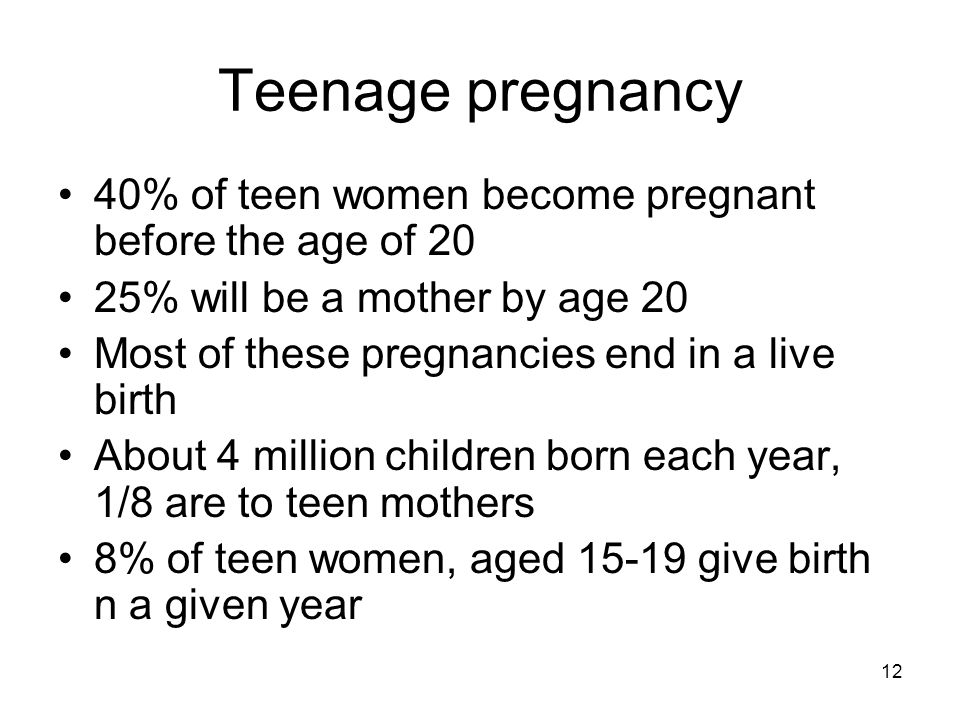 Teenage pregnancy

• 40% of teen women become pregnant before the age of 20
• 25% will be a mother by age 20
• Most of these pregnancies end in a live birth
• About 4 million children born each year, 1/8 are to teen mothers
• 8% of teen women, aged 15-19 give birth n a given year

12